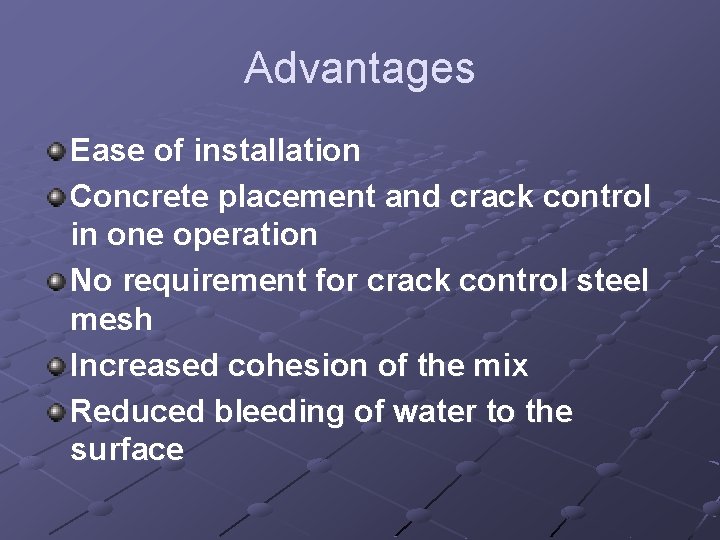 Advantages

Ease of installation
Concrete placement and crack control in one operation
No requirement for crack control steel mesh
Increased cohesion of the mix
Reduced bleeding of water to the surface